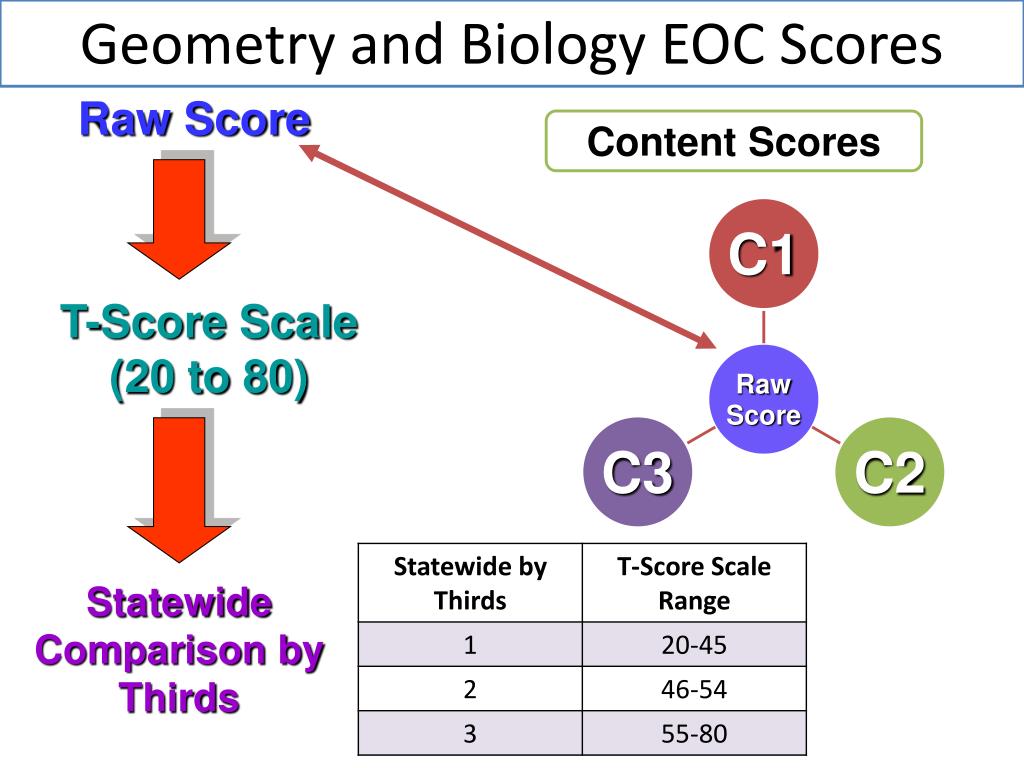 Geometry and Biology EOC Scores

Raw Score

T-Score Scale (20 to 80)

Statewide Comparison by Thirds

Content Scores

C1

Raw Score

C3

C2

| Statewide by Thirds | T-Score Scale Range |
|---|---|
| 1 | 20-45 |
| 2 | 46-54 |
| 3 | 55-80 |